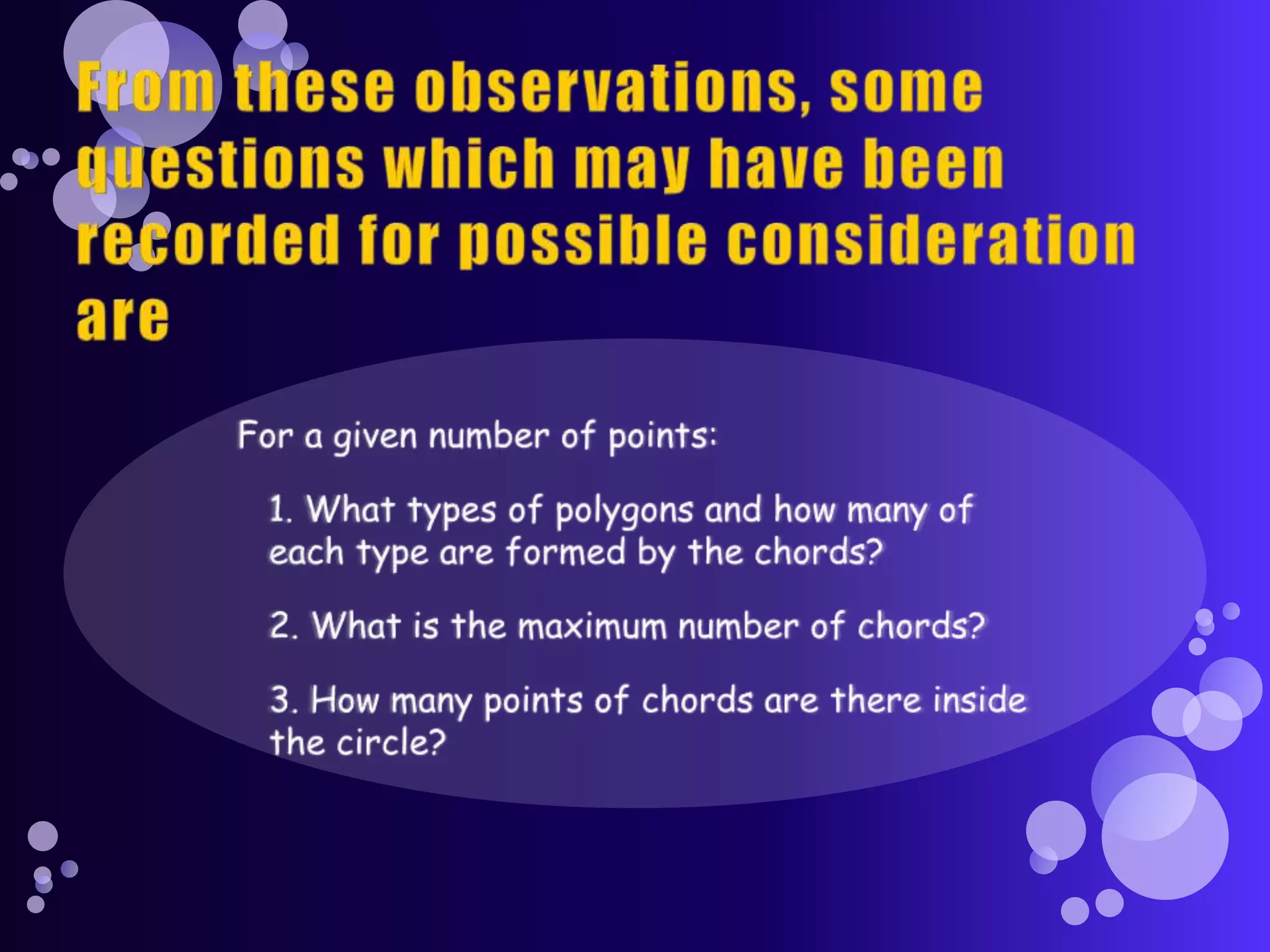 From these observations, some questions which may have been recorded for possible consideration are

For a given number of points:

1. What types of polygons and how many of each type are formed by the chords?

2. What is the maximum number of chords?

3. How many points of chords are there inside the circle?